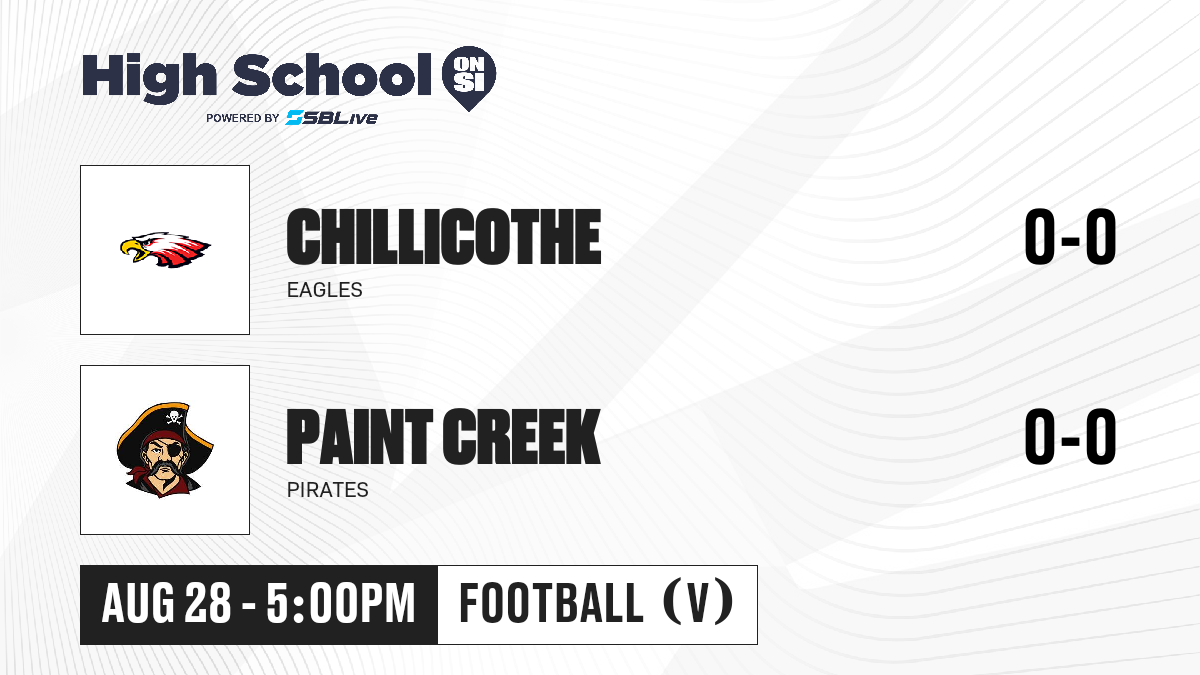 High School ON SI
POWERED BY SBLive

CHILLICOTHE
EAGLES
0-0

PAINT CREEK
PIRATES
0-0

AUG 28 - 5:00PM
FOOTBALL (V)